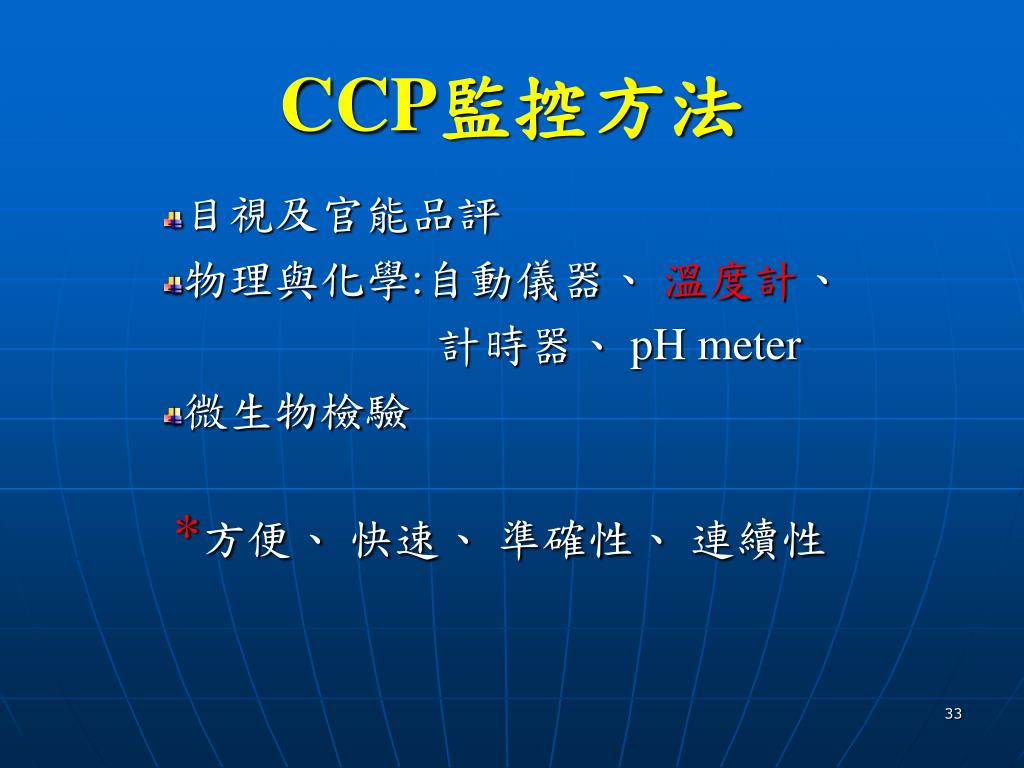 CCP監控方法

目視及官能品評

物理與化學:自動儀器、 溫度計、 計時器、 pH meter

微生物檢驗

*方便、 快速、 準確性、 連續性

33